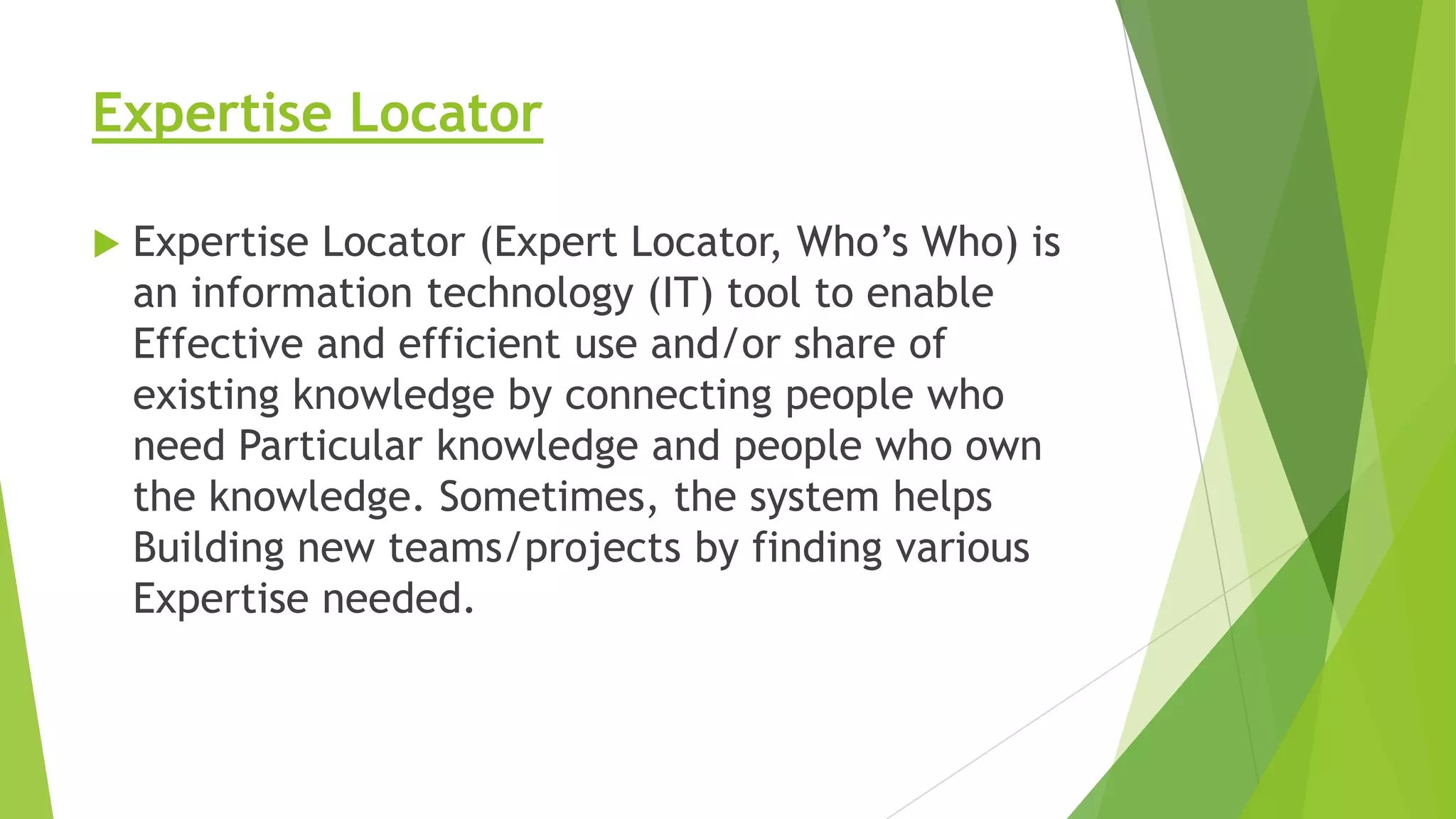 Expertise Locator

Expertise Locator (Expert Locator, Who’s Who) is an information technology (IT) tool to enable Effective and efficient use and/or share of existing knowledge by connecting people who need Particular knowledge and people who own the knowledge. Sometimes, the system helps Building new teams/projects by finding various Expertise needed.